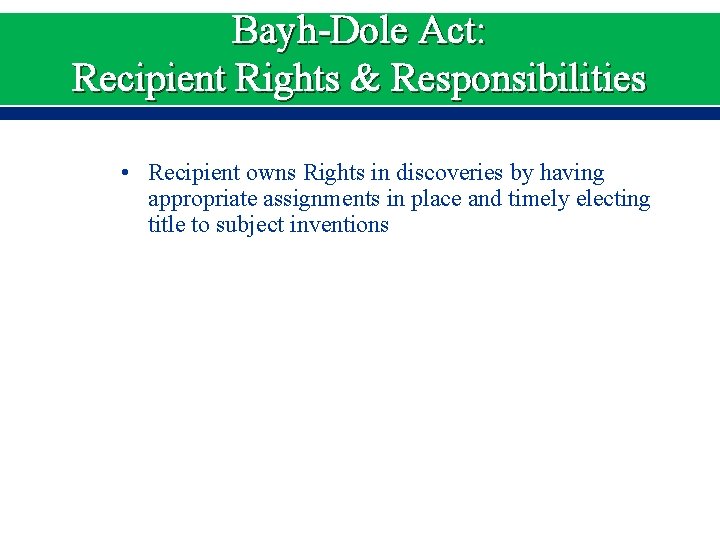 Bayh-Dole Act:
Recipient Rights & Responsibilities

• Recipient owns Rights in discoveries by having appropriate assignments in place and timely electing title to subject inventions